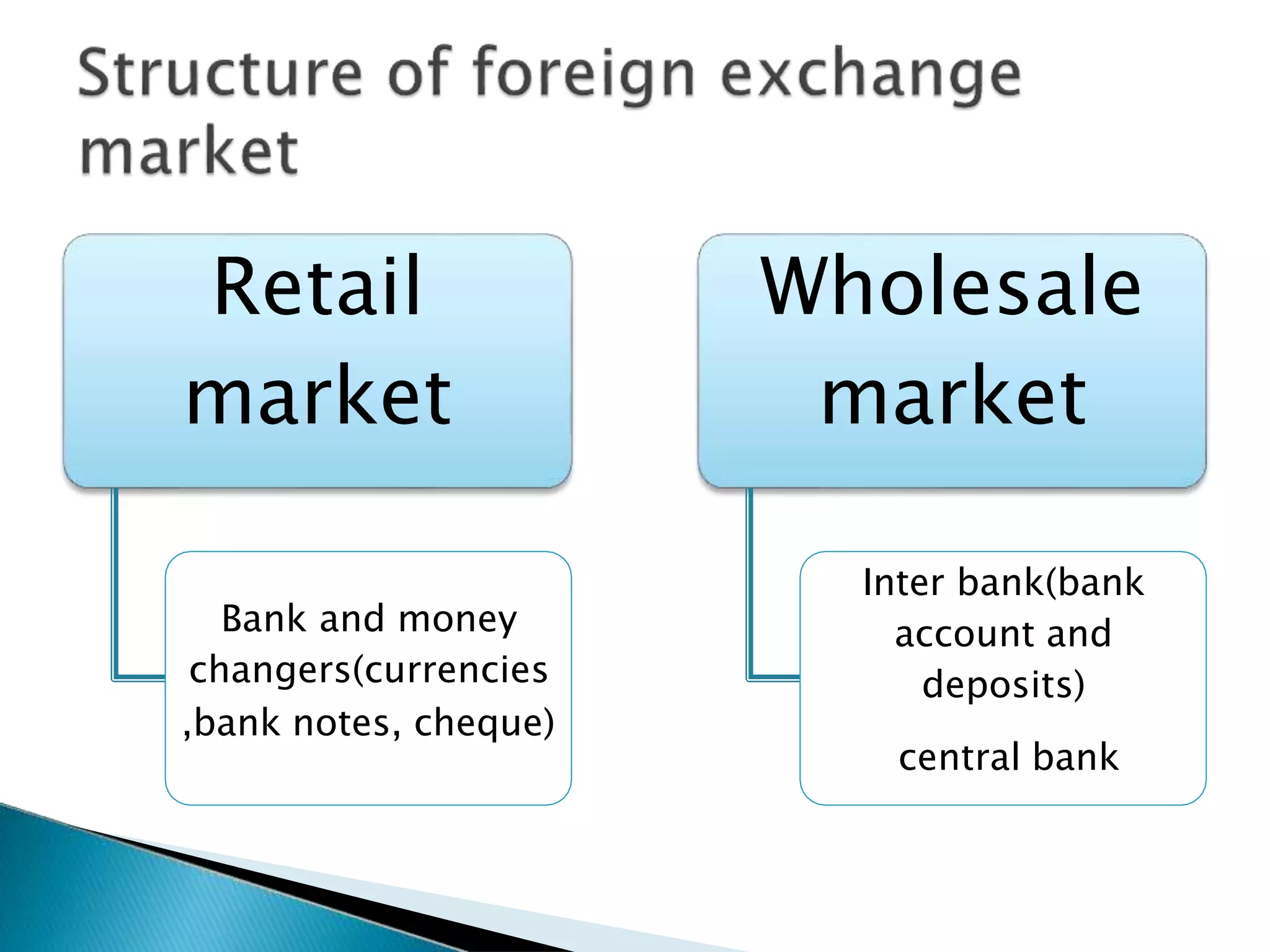 Structure of foreign exchange market

Retail market

Bank and money changers(currencies ,bank notes, cheque)

Wholesale market

Inter bank(bank account and deposits)

central bank